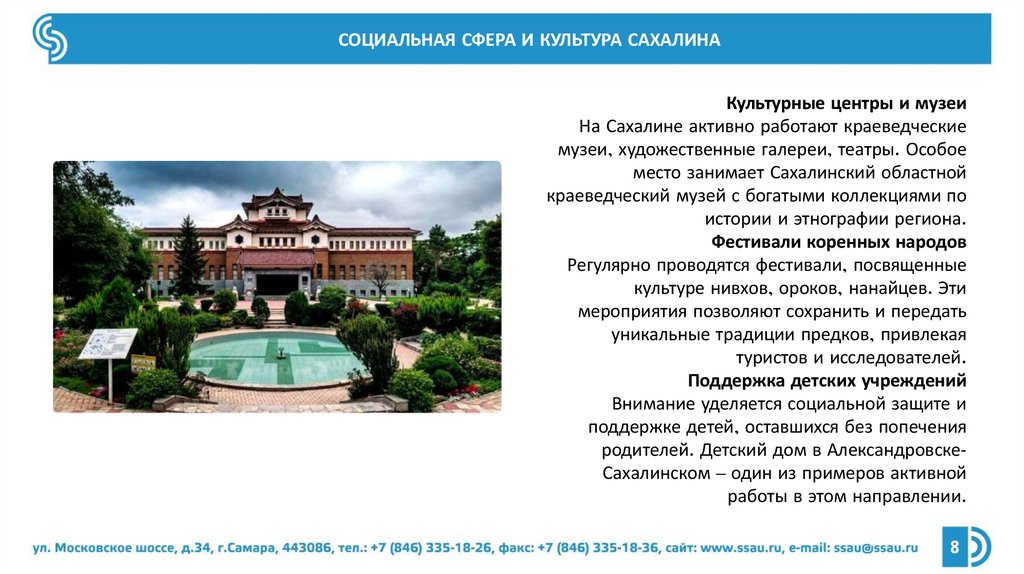 СОЦИАЛЬНАЯ СФЕРА И КУЛЬТУРА САХАЛИНА

Культурные центры и музеи
На Сахалине активно работают краеведческие музеи, художественные галереи, театры. Особое место занимает Сахалинский областной краеведческий музей с богатыми коллекциями по истории и этнографии региона.
Фестивали коренных народов
Регулярно проводятся фестивали, посвященные культуре нивхов, ороков, нанайцев. Эти мероприятия позволяют сохранить и передать уникальные традиции предков, привлекая туристов и исследователей.
Поддержка детских учреждений
Внимание уделяется социальной защите и поддержке детей, оставшихся без попечения родителей. Детский дом в Александровске-Сахалинском – один из примеров активной работы в этом направлении.

ул. Московское шоссе, д.34, г.Самара, 443086, тел.: +7 (846) 335-18-26, факс: +7 (846) 335-18-36, сайт: www.ssau.ru, e-mail: ssau@ssau.ru

8